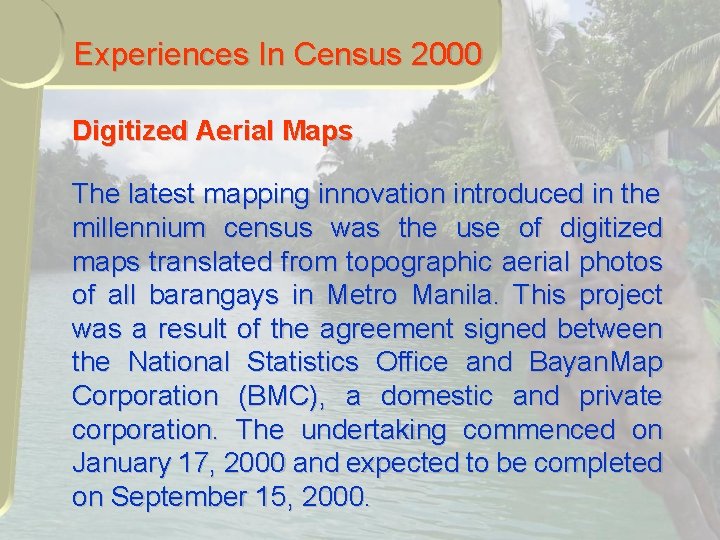 Experiences In Census 2000

Digitized Aerial Maps

The latest mapping innovation introduced in the millennium census was the use of digitized maps translated from topographic aerial photos of all barangays in Metro Manila. This project was a result of the agreement signed between the National Statistics Office and BayanMap Corporation (BMC), a domestic and private corporation. The undertaking commenced on January 17, 2000 and expected to be completed on September 15, 2000.